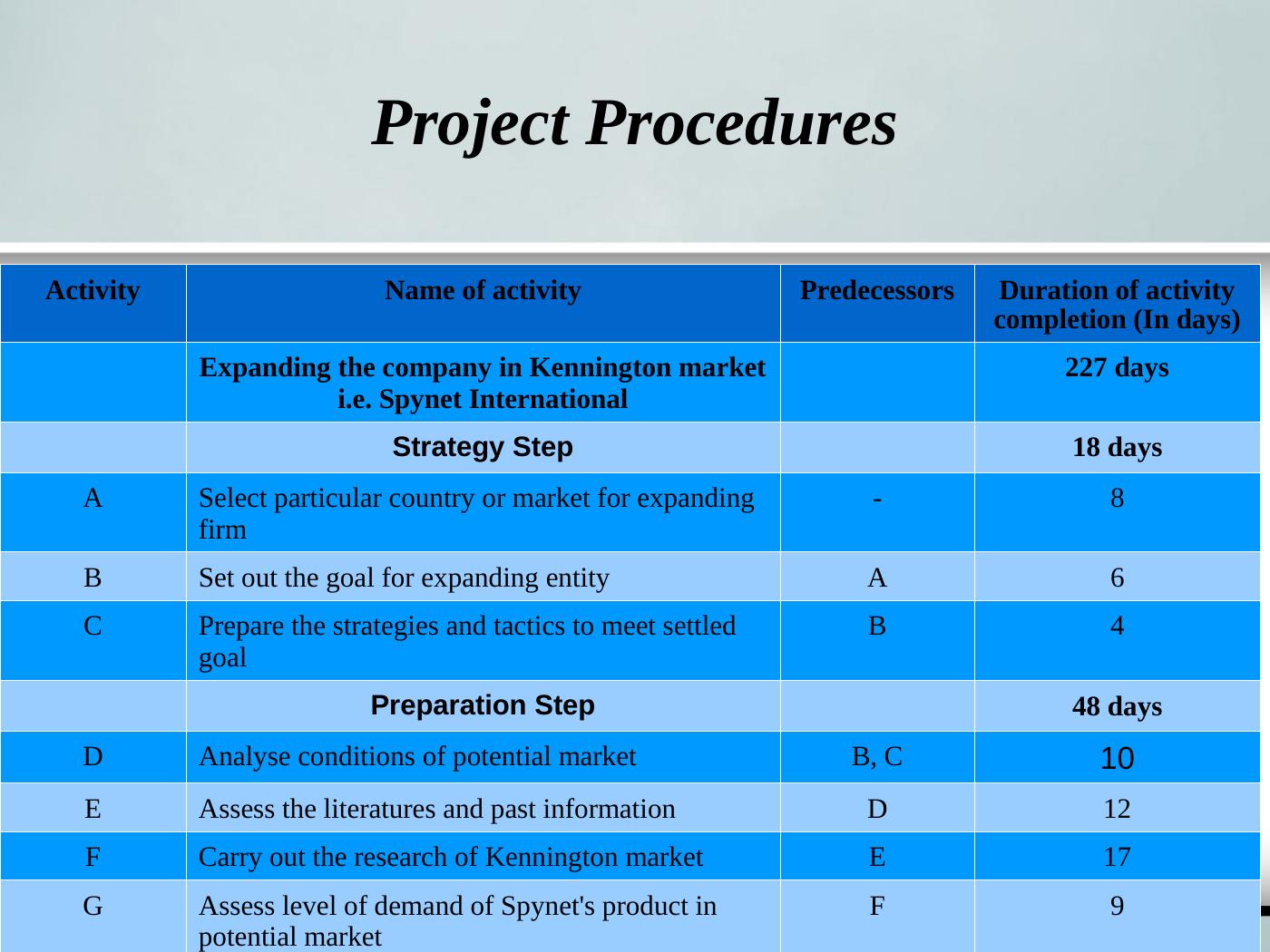 Project Procedures

| Activity | Name of activity | Predecessors | Duration of activity completion (In days) |
|---|---|---|---|
| | Expanding the company in Kennington market i.e. Spynet International | | 227 days |
| | Strategy Step | | 18 days |
| A | Select particular country or market for expanding firm | - | 8 |
| B | Set out the goal for expanding entity | A | 6 |
| C | Prepare the strategies and tactics to meet settled goal | B | 4 |
| | Preparation Step | | 48 days |
| D | Analyse conditions of potential market | B, C | 10 |
| E | Assess the literatures and past information | D | 12 |
| F | Carry out the research of Kennington market | E | 17 |
| G | Assess level of demand of Spynet's product in potential market | F | 9 |